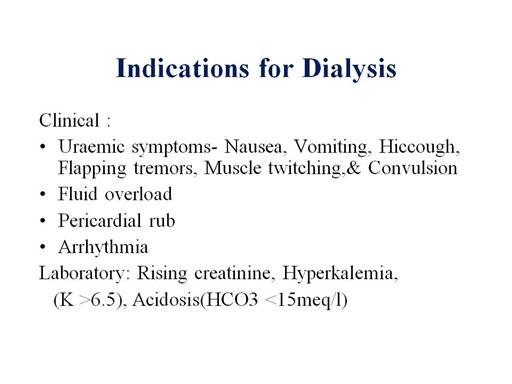 Indications for Dialysis

Clinical :

• Uraemic symptoms- Nausea, Vomiting, Hiccough, Flapping tremors, Muscle twitching,& Convulsion
• Fluid overload
• Pericardial rub
• Arrhythmia

Laboratory: Rising creatinine, Hyperkalemia, (K >6.5), Acidosis(HCO3 <15meq/l)